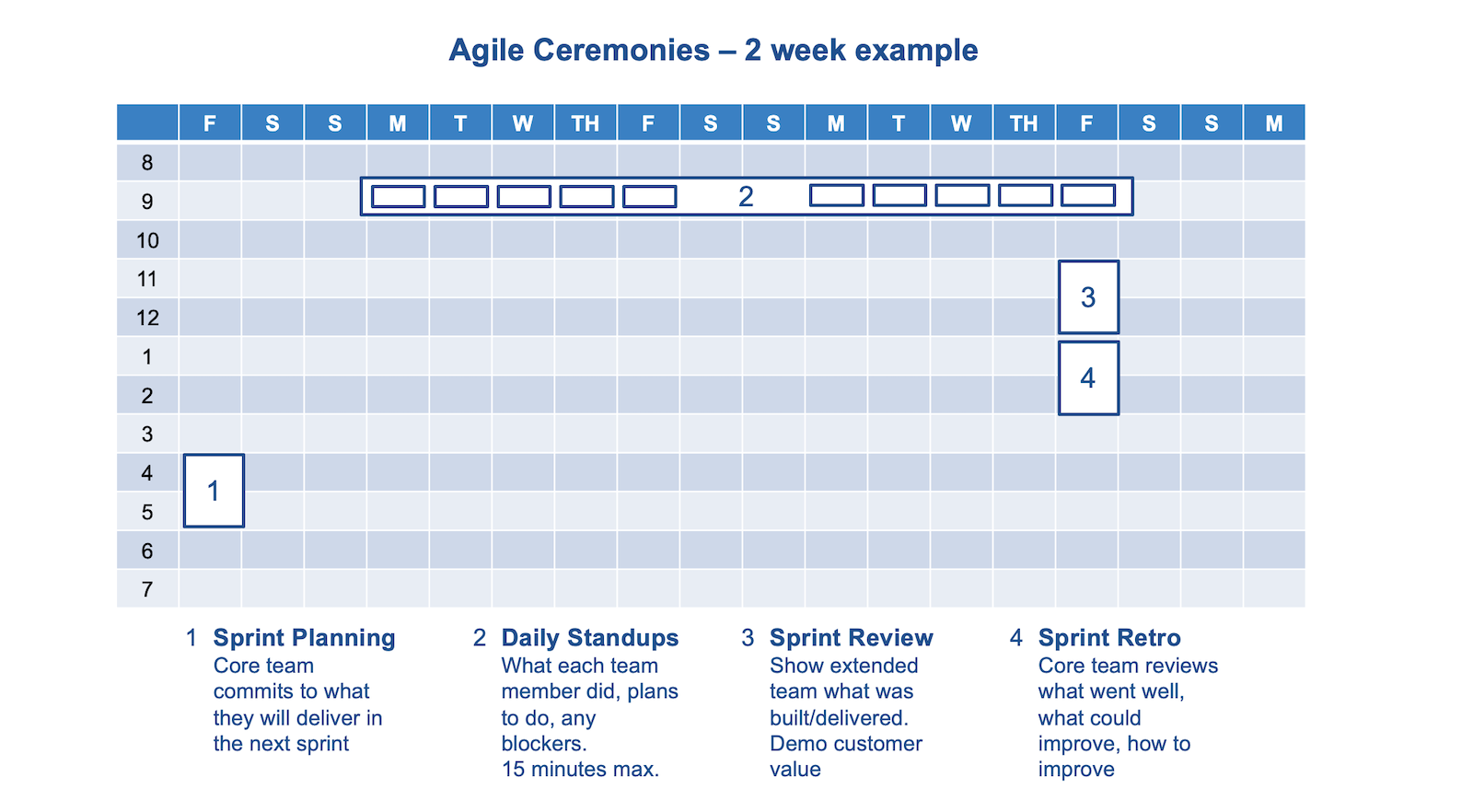 Agile Ceremonies – 2 week example

| | F | S | S | M | T | W | TH | F | S | S | M | T | W | TH | F | S | S | M |
|---|---|---|---|---|---|---|---|---|---|---|---|---|---|---|---|---|---|---|
| 8 | | | | | | | | | | | | | | | | | | |
| 9 | | | | | | | | | 2 | | | | | | | | | |
| 10 | | | | | | | | | | | | | | | | | | |
| 11 | | | | | | | | | | | | | | | 3 | | | |
| 12 | | | | | | | | | | | | | | | | | | |
| 1 | | | | | | | | | | | | | | | 4 | | | |
| 2 | | | | | | | | | | | | | | | | | | |
| 3 | | | | | | | | | | | | | | | | | | |
| 4 | 1 | | | | | | | | | | | | | | | | | |
| 5 | | | | | | | | | | | | | | | | | | |
| 6 | | | | | | | | | | | | | | | | | | |
| 7 | | | | | | | | | | | | | | | | | | |

1 Sprint Planning
Core team commits to what they will deliver in the next sprint

2 Daily Standups
What each team member did, plans to do, any blockers.
15 minutes max.

3 Sprint Review
Show extended team what was built/delivered.
Demo customer value

4 Sprint Retro
Core team reviews what went well, what could improve, how to improve